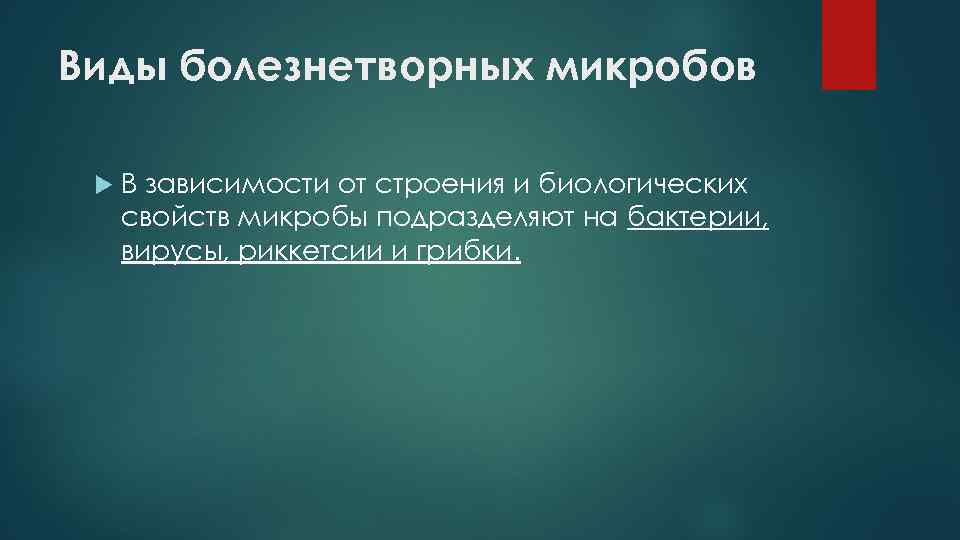 Виды болезнетворных микробов

В зависимости от строения и биологических свойств микробы подразделяют на бактерии, вирусы, риккетсии и грибки.